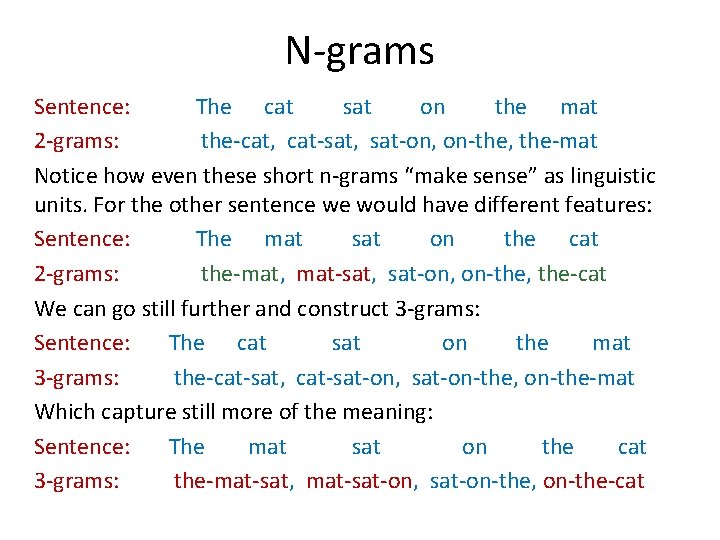 N-grams

Sentence: The cat sat on the mat

2-grams: the-cat, cat-sat, sat-on, on-the, the-mat

Notice how even these short n-grams “make sense” as linguistic units. For the other sentence we would have different features:

Sentence: The mat sat on the cat

2-grams: the-mat, mat-sat, sat-on, on-the, the-cat

We can go still further and construct 3-grams:

Sentence: The cat sat on the mat

3-grams: the-cat-sat, cat-sat-on, sat-on-the, on-the-mat

Which capture still more of the meaning:

Sentence: The mat sat on the cat

3-grams: the-mat-sat, mat-sat-on, sat-on-the, on-the-cat